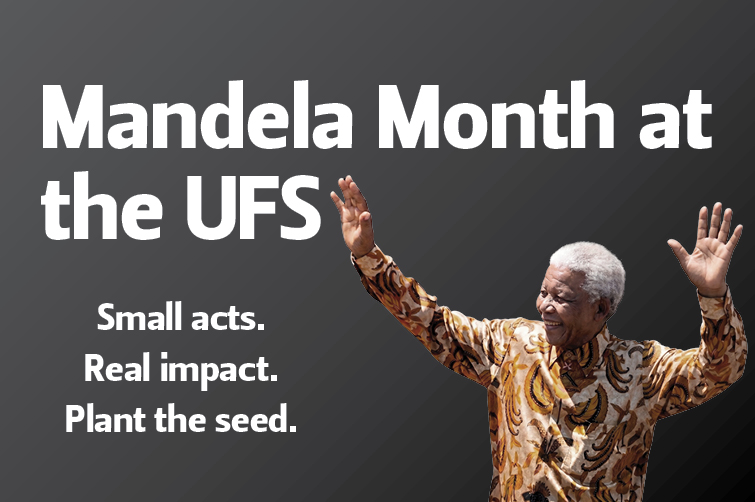 Mandela Month at the UFS

Small acts.
Real impact.
Plant the seed.